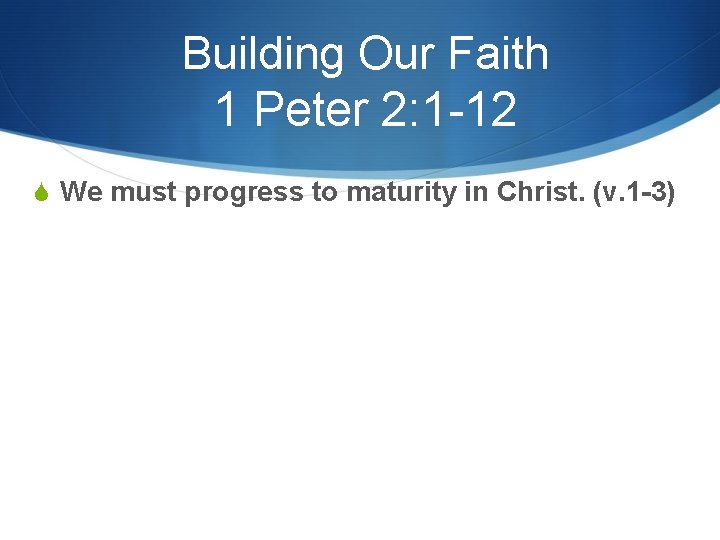 Building Our Faith
1 Peter 2:1-12

We must progress to maturity in Christ. (v.1-3)